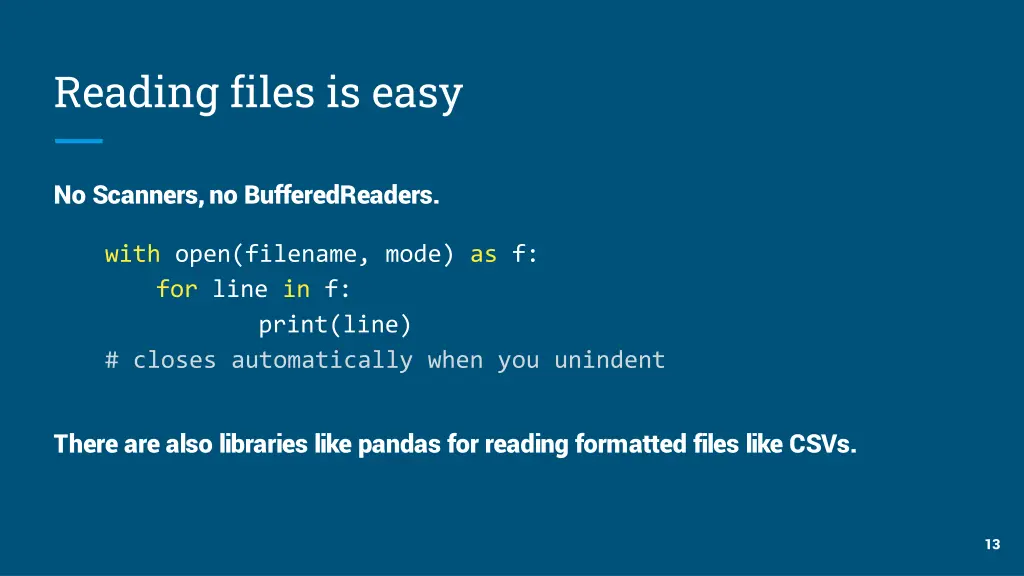 Reading files is easy

No Scanners, no BufferedReaders.

with open(filename, mode) as f:
    for line in f:
            print(line)
# closes automatically when you unindent

There are also libraries like pandas for reading formatted files like CSVs.

13